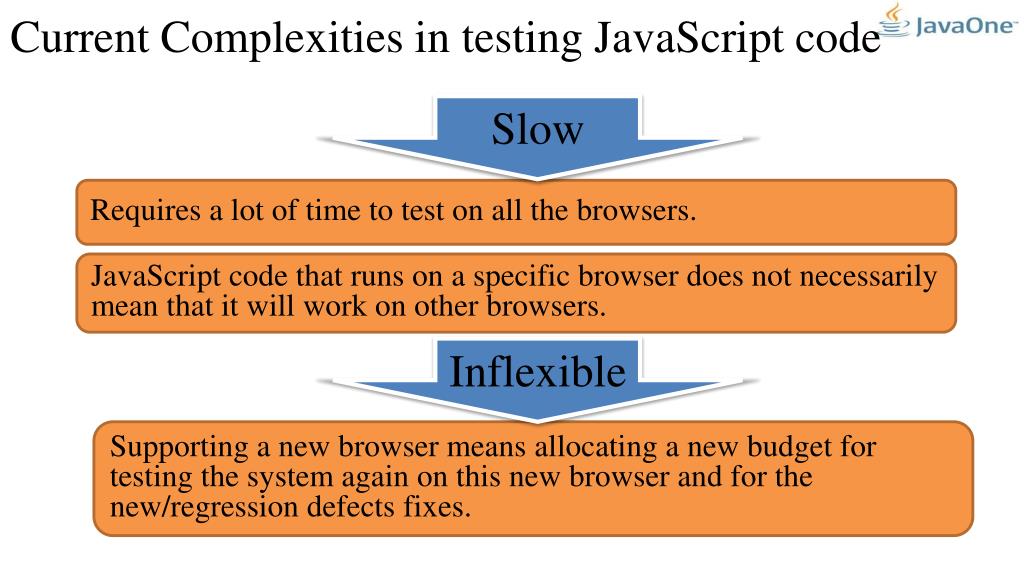 Current Complexities in testing JavaScript code

JavaOne

Slow

Requires a lot of time to test on all the browsers.

JavaScript code that runs on a specific browser does not necessarily mean that it will work on other browsers.

Inflexible

Supporting a new browser means allocating a new budget for testing the system again on this new browser and for the new/regression defects fixes.